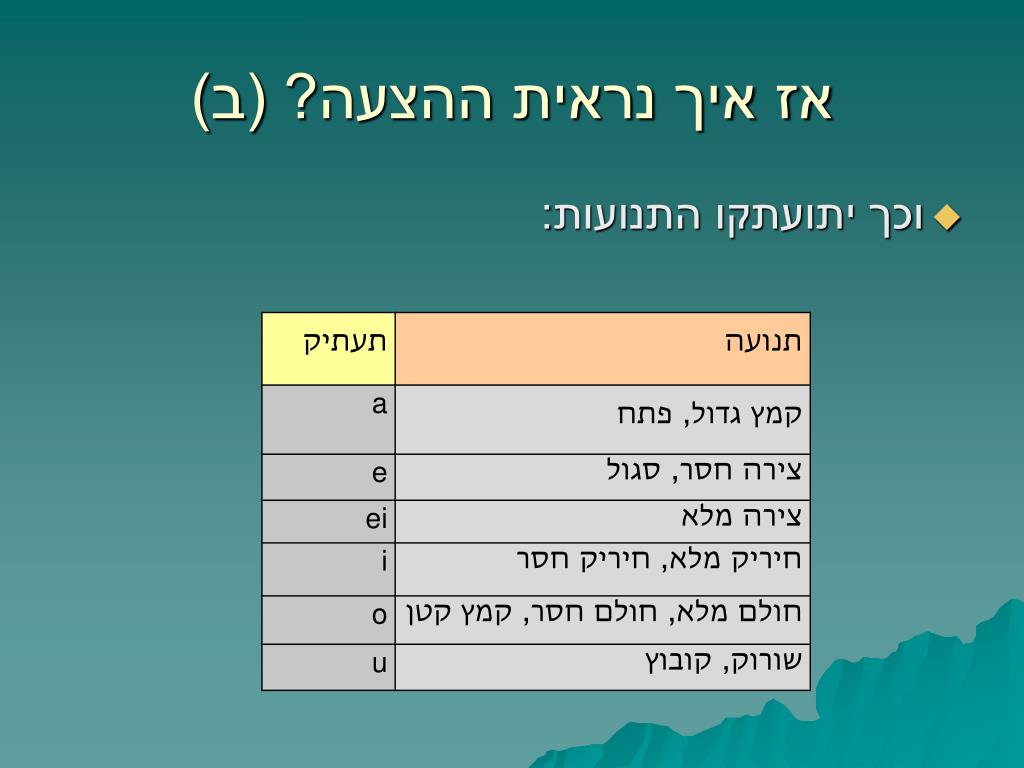 אז איך נראית ההצעה? (ב)

וכך יתועתקו התנועות:

| תנועה | תעתיק |
|---|---|
| קמץ גדול, פתח | a |
| צירה חסר, סגול | e |
| צירה מלא | ei |
| חיריק מלא, חיריק חסר | i |
| חולם מלא, חולם חסר, קמץ קטן | o |
| שורוק, קובוץ | u |